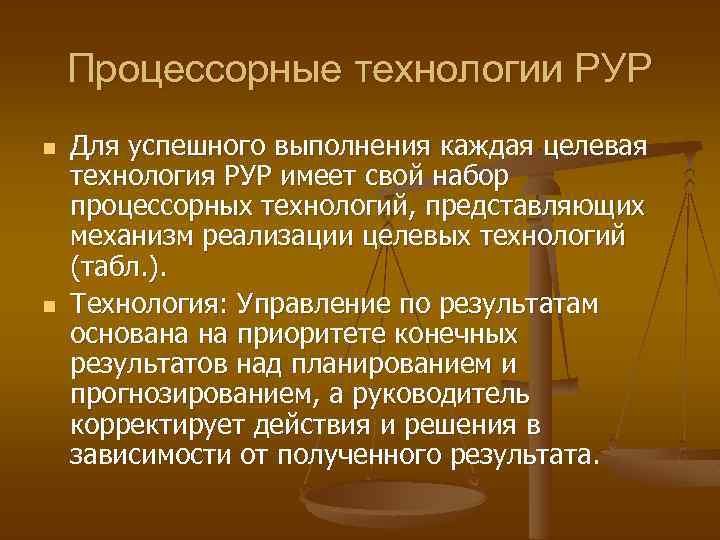 Процессорные технологии РУР

Для успешного выполнения каждая целевая технология РУР имеет свой набор процессорных технологий, представляющих механизм реализации целевых технологий (табл.).

Технология: Управление по результатам основана на приоритете конечных результатов над планированием и прогнозированием, а руководитель корректирует действия и решения в зависимости от полученного результата.